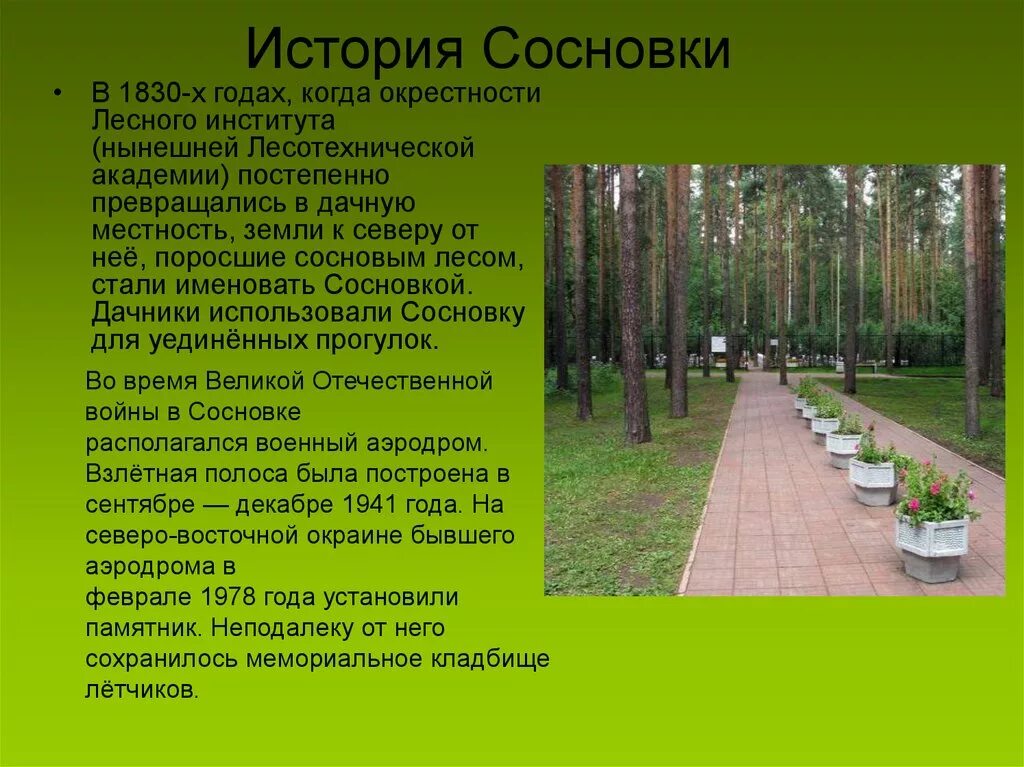 История Сосновки

• В 1830-х годах, когда окрестности Лесного института (нынешней Лесотехнической академии) постепенно превращались в дачную местность, земли к северу от неё, поросшие сосновым лесом, стали именовать Сосновкой. Дачники использовали Сосновку для уединённых прогулок.

Во время Великой Отечественной войны в Сосновке располагался военный аэродром. Взлётная полоса была построена в сентябре — декабре 1941 года. На северо-восточной окраине бывшего аэродрома в феврале 1978 года установили памятник. Неподалеку от него сохранилось мемориальное кладбище лётчиков.